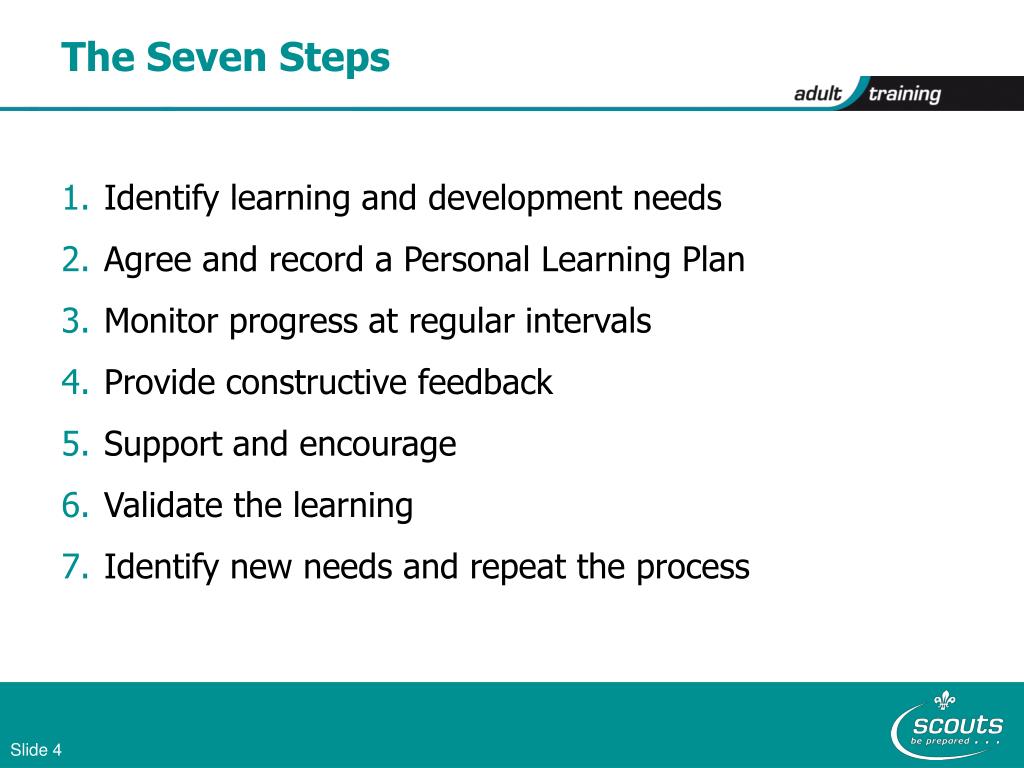 The Seven Steps

adult training

1. Identify learning and development needs
2. Agree and record a Personal Learning Plan
3. Monitor progress at regular intervals
4. Provide constructive feedback
5. Support and encourage
6. Validate the learning
7. Identify new needs and repeat the process

Slide 4

scouts
be prepared . . .